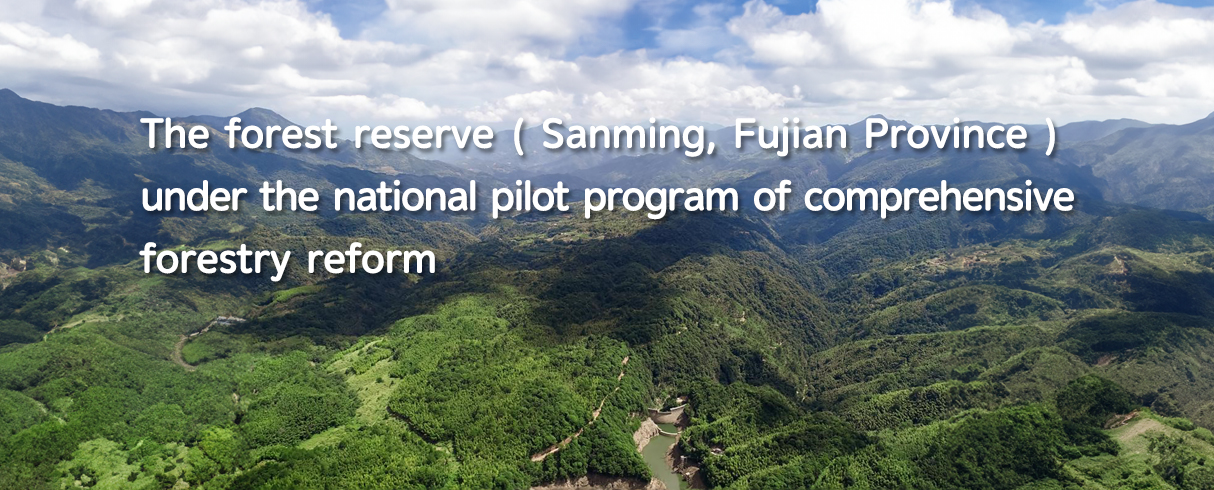 The forest reserve ( Sanming, Fujian Province ) under the national pilot program of comprehensive forestry reform